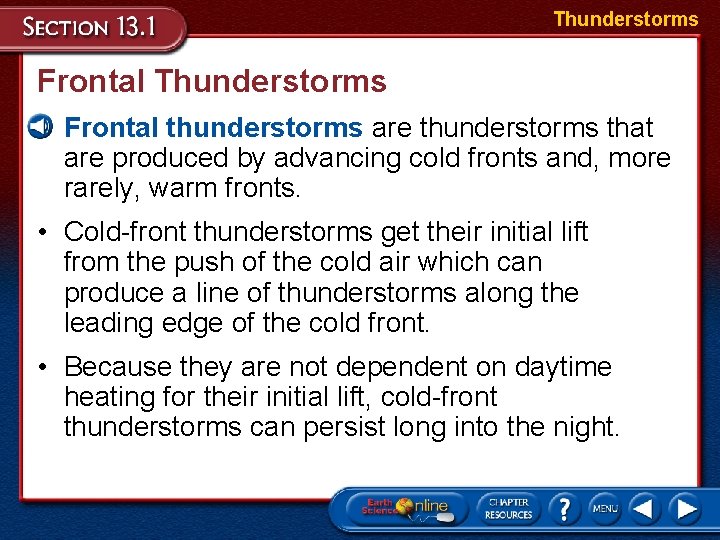 SECTION 13.1

Thunderstorms

Frontal Thunderstorms

Frontal thunderstorms are thunderstorms that are produced by advancing cold fronts and, more rarely, warm fronts.

• Cold-front thunderstorms get their initial lift from the push of the cold air which can produce a line of thunderstorms along the leading edge of the cold front.

• Because they are not dependent on daytime heating for their initial lift, cold-front thunderstorms can persist long into the night.

Earth Science Online

CHAPTER RESOURCES

?

MENU